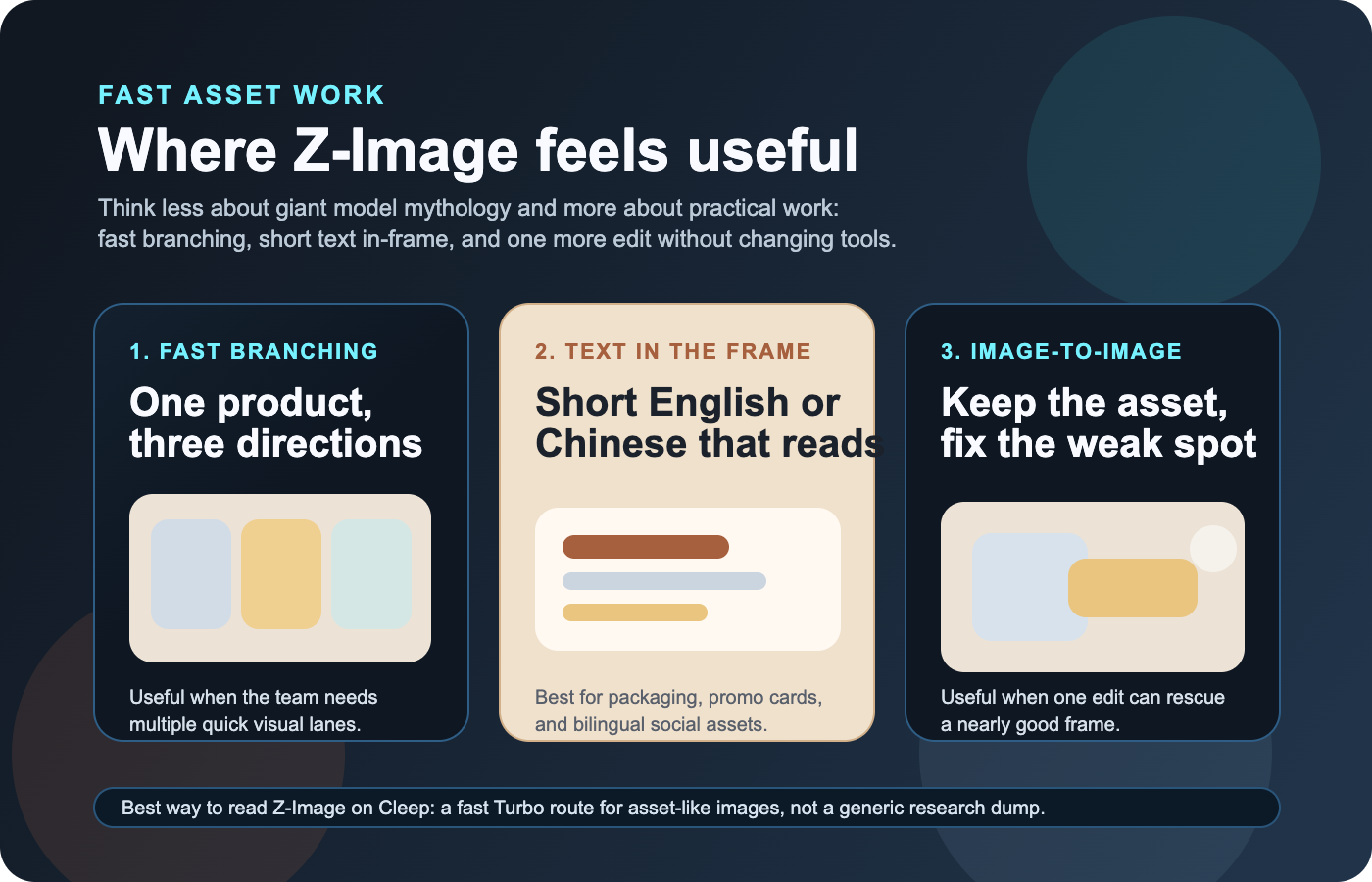 FAST ASSET WORK

Where Z-Image feels useful

Think less about giant model mythology and more about practical work: fast branching, short text in-frame, and one more edit without changing tools.

1. FAST BRANCHING

One product, three directions

Useful when the team needs multiple quick visual lanes.

2. TEXT IN THE FRAME

Short English or Chinese that reads

Best for packaging, promo cards, and bilingual social assets.

3. IMAGE-TO-IMAGE

Keep the asset, fix the weak spot

Useful when one edit can rescue a nearly good frame.

Best way to read Z-Image on Cleep: a fast Turbo route for asset-like images, not a generic research dump.